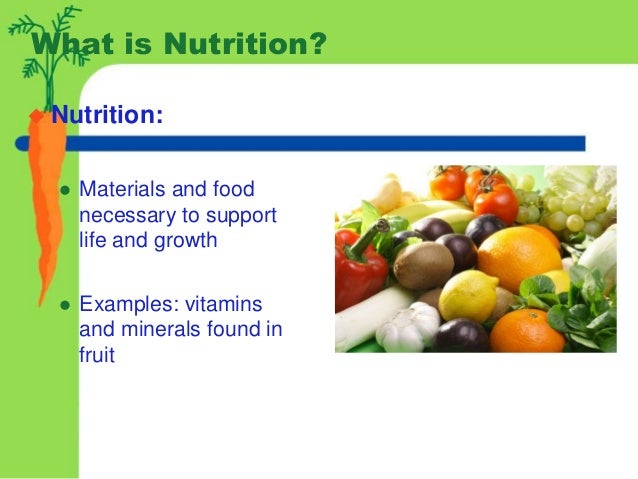 What is Nutrition?

Nutrition:

- Materials and food necessary to support life and growth

- Examples: vitamins and minerals found in fruit